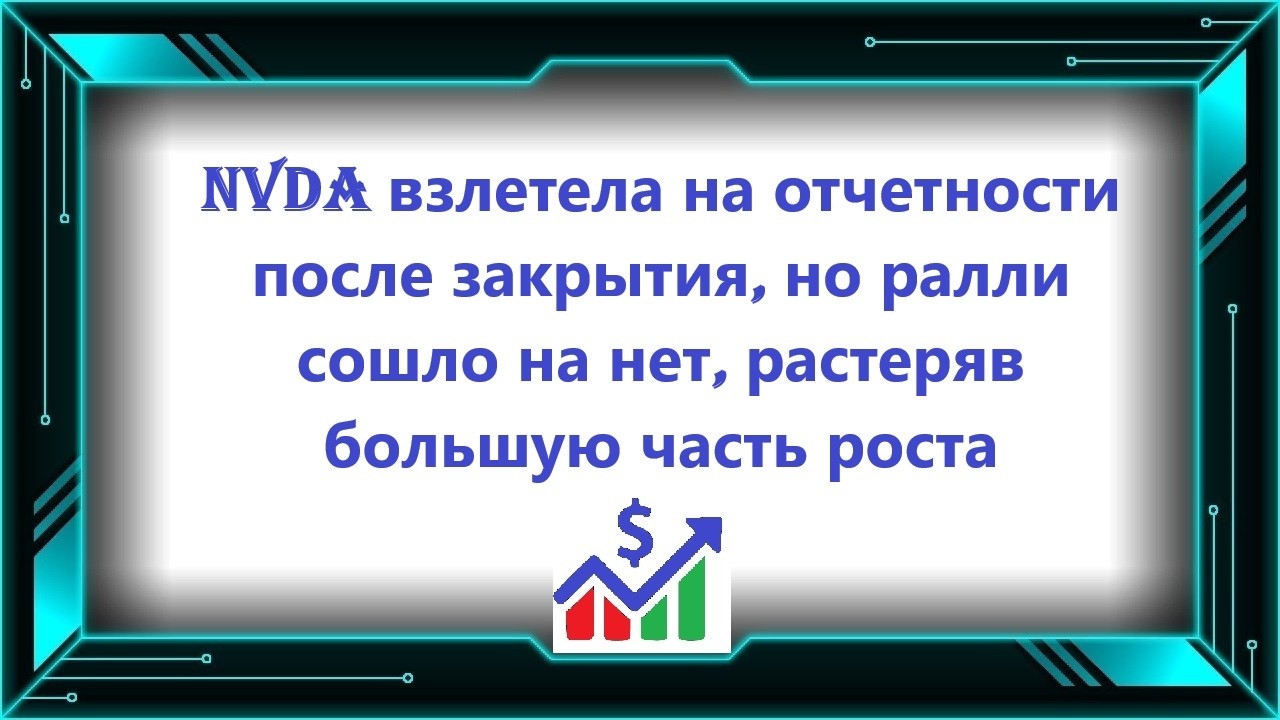 NVDA взлетела на отчетности после закрытия, но ралли сошло на нет, растеряв большую часть роста

$